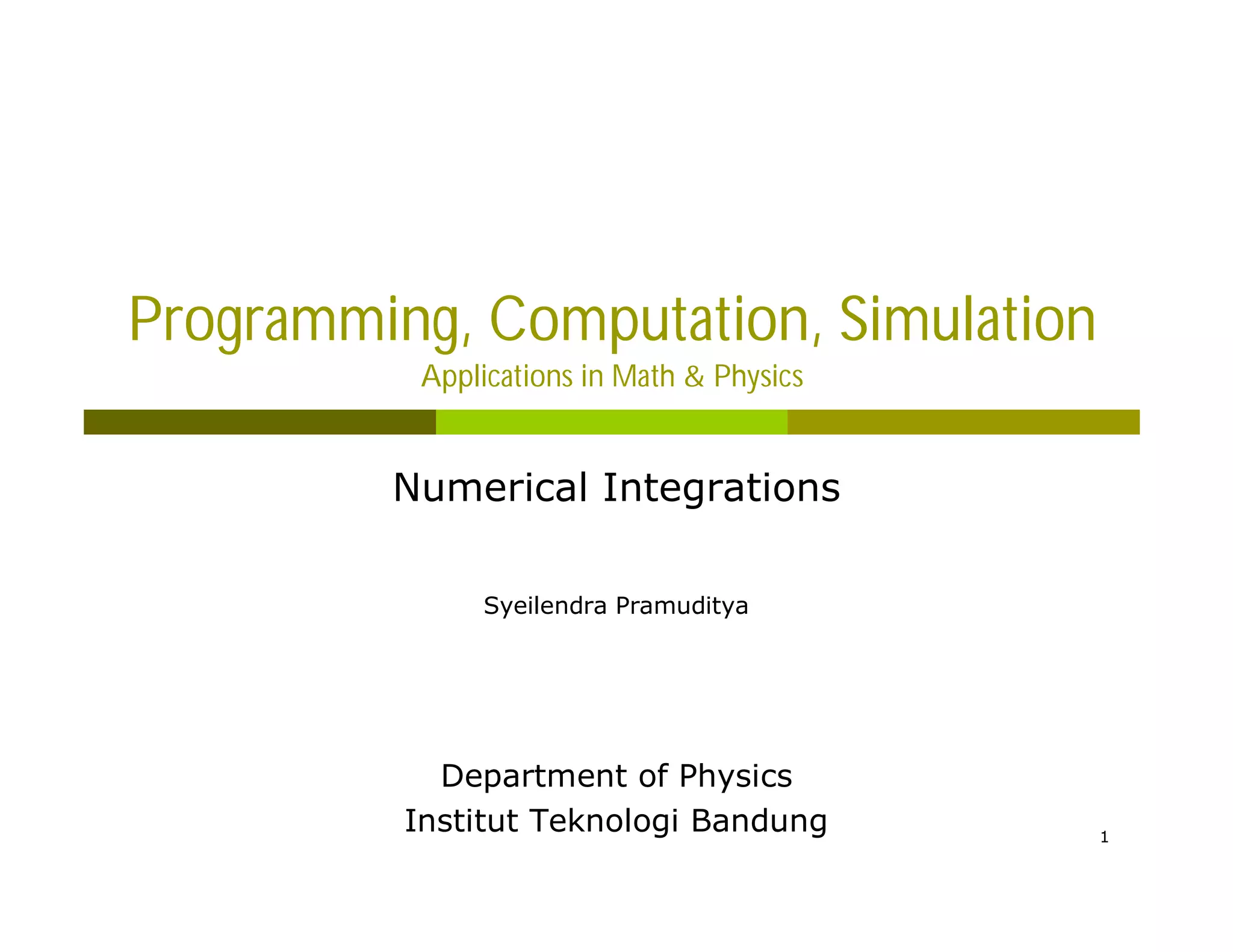 Programming, Computation, Simulation
Applications in Math & Physics

Numerical Integrations

Syeilendra Pramuditya

Department of Physics
Institut Teknologi Bandung

1